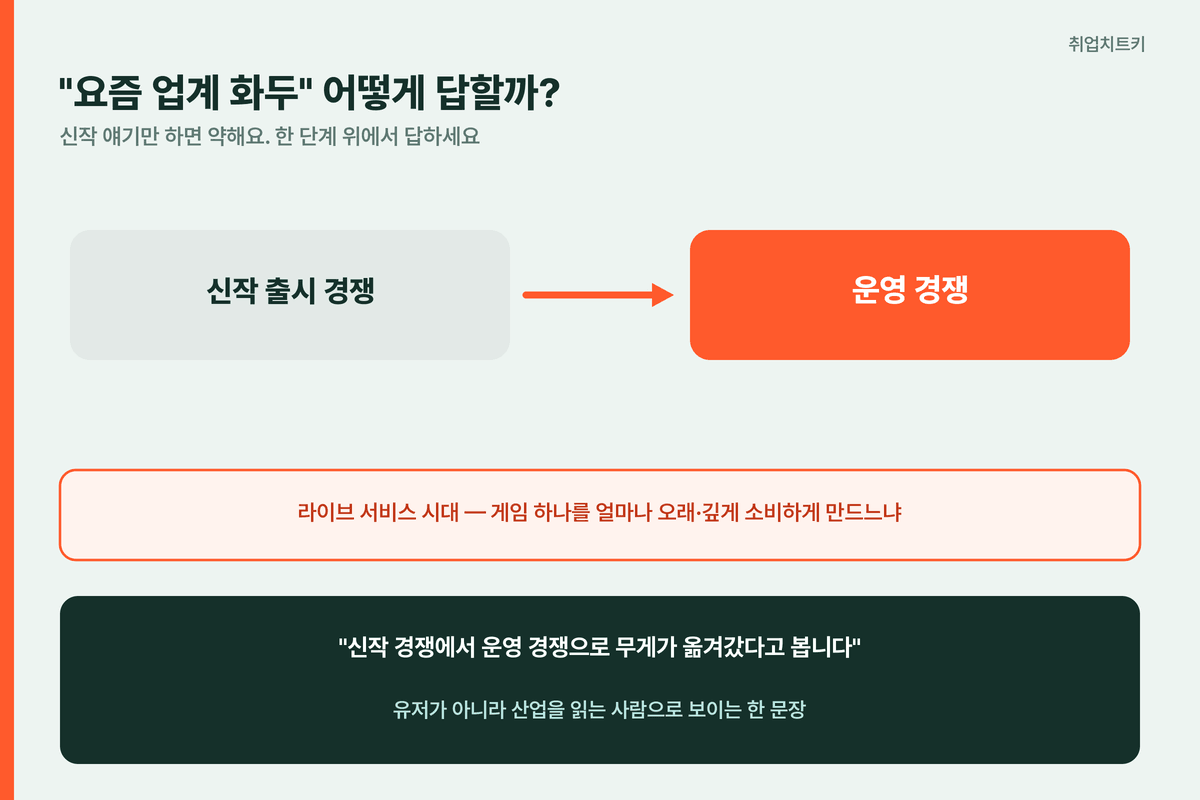 취업치트키

"요즘 업계 화두" 어떻게 답할까?

신작 얘기만 하면 약해요. 한 단계 위에서 답하세요

신작 출시 경쟁

운영 경쟁

라이브 서비스 시대 — 게임 하나를 얼마나 오래·깊게 소비하게 만드느냐

"신작 경쟁에서 운영 경쟁으로 무게가 옮겨갔다고 봅니다"

유저가 아니라 산업을 읽는 사람으로 보이는 한 문장